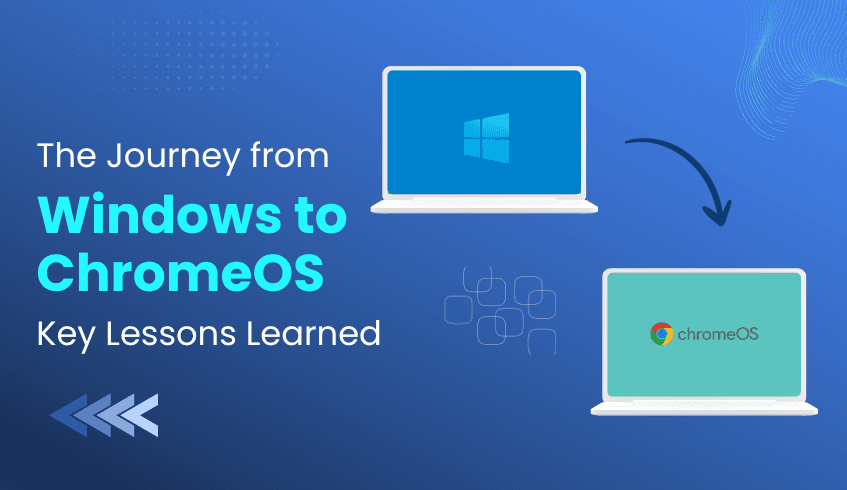 The Journey from
Windows to ChromeOS
Key Lessons Learned

chromeOS